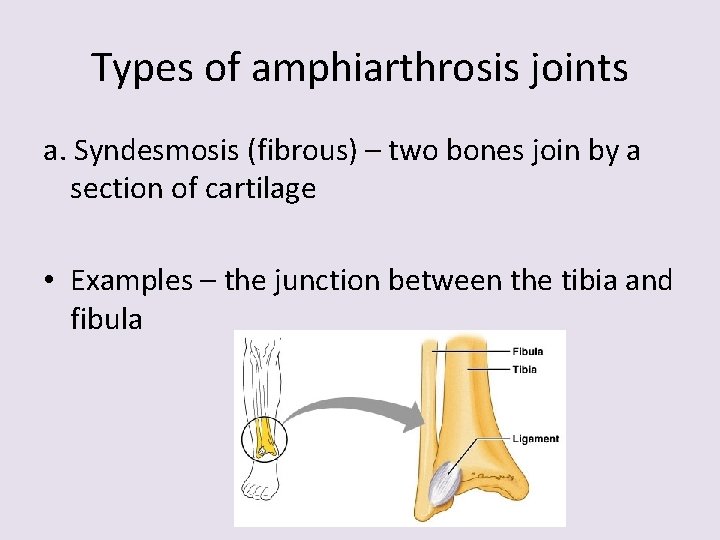 Types of amphiarthrosis joints

a. Syndesmosis (fibrous) – two bones join by a section of cartilage

• Examples – the junction between the tibia and fibula

Fibula
Tibia
Ligament